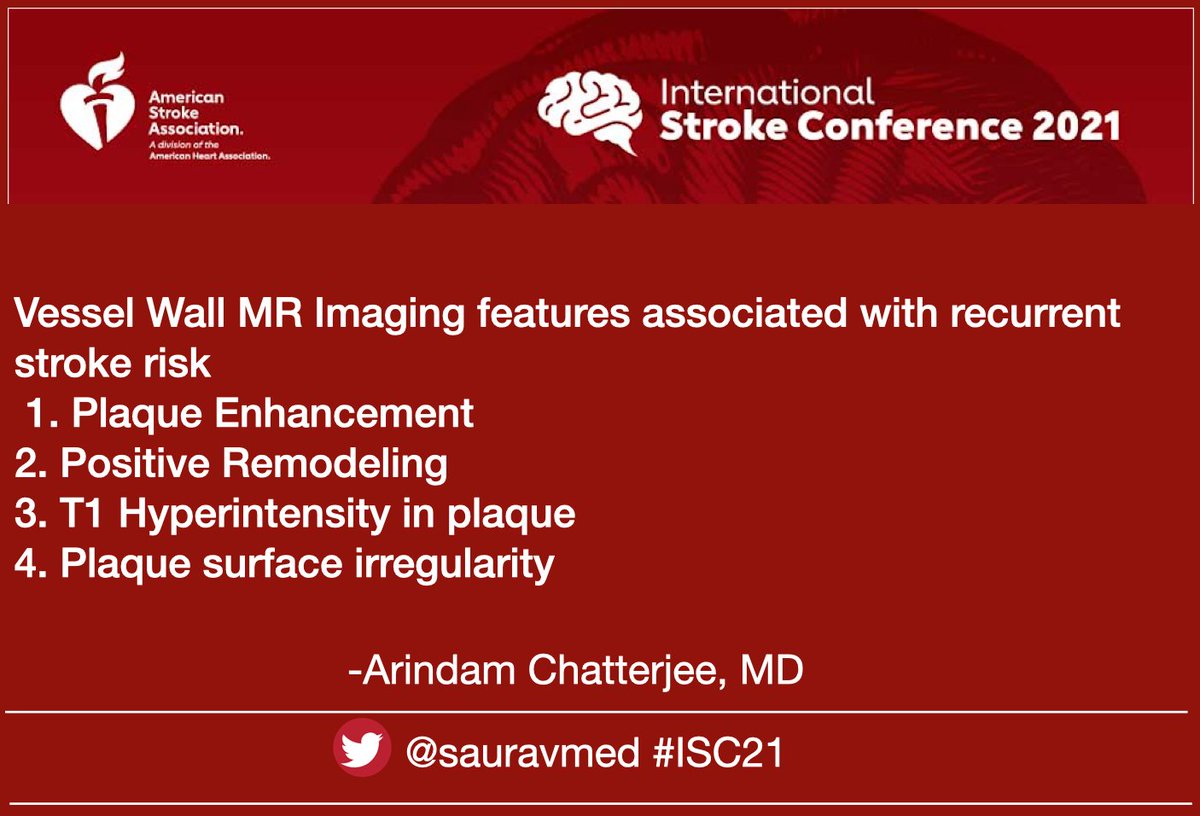 American Stroke Association.
A division of the American Heart Association.

International
Stroke Conference 2021

Vessel Wall MR Imaging features associated with recurrent stroke risk
1. Plaque Enhancement
2. Positive Remodeling
3. T1 Hyperintensity in plaque
4. Plaque surface irregularity

-Arindam Chatterjee, MD

@sauravmed #ISC21